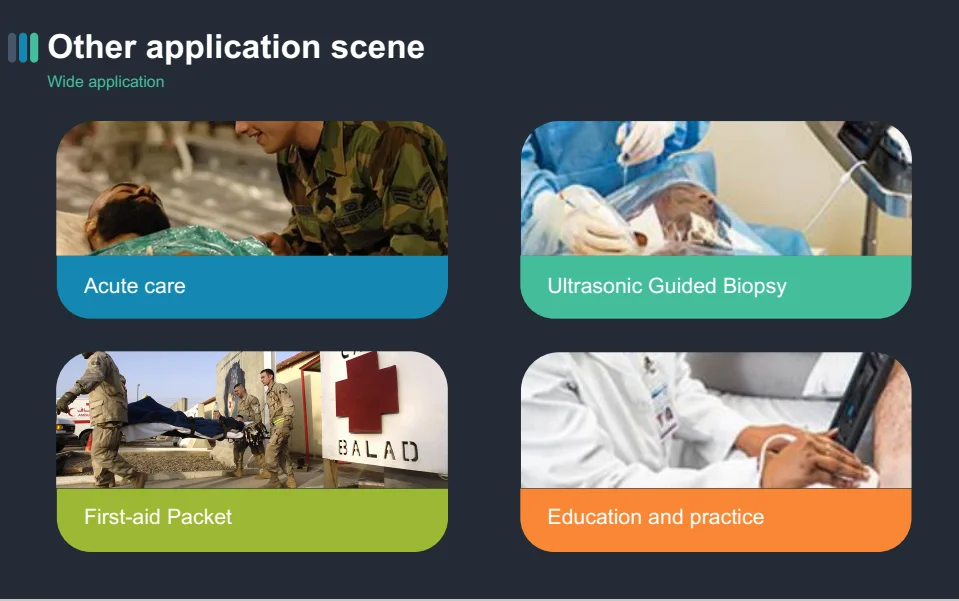 Other application scene
Wide application

Acute care

Ultrasonic Guided Biopsy

BALAD

First-aid Packet

Education and practice